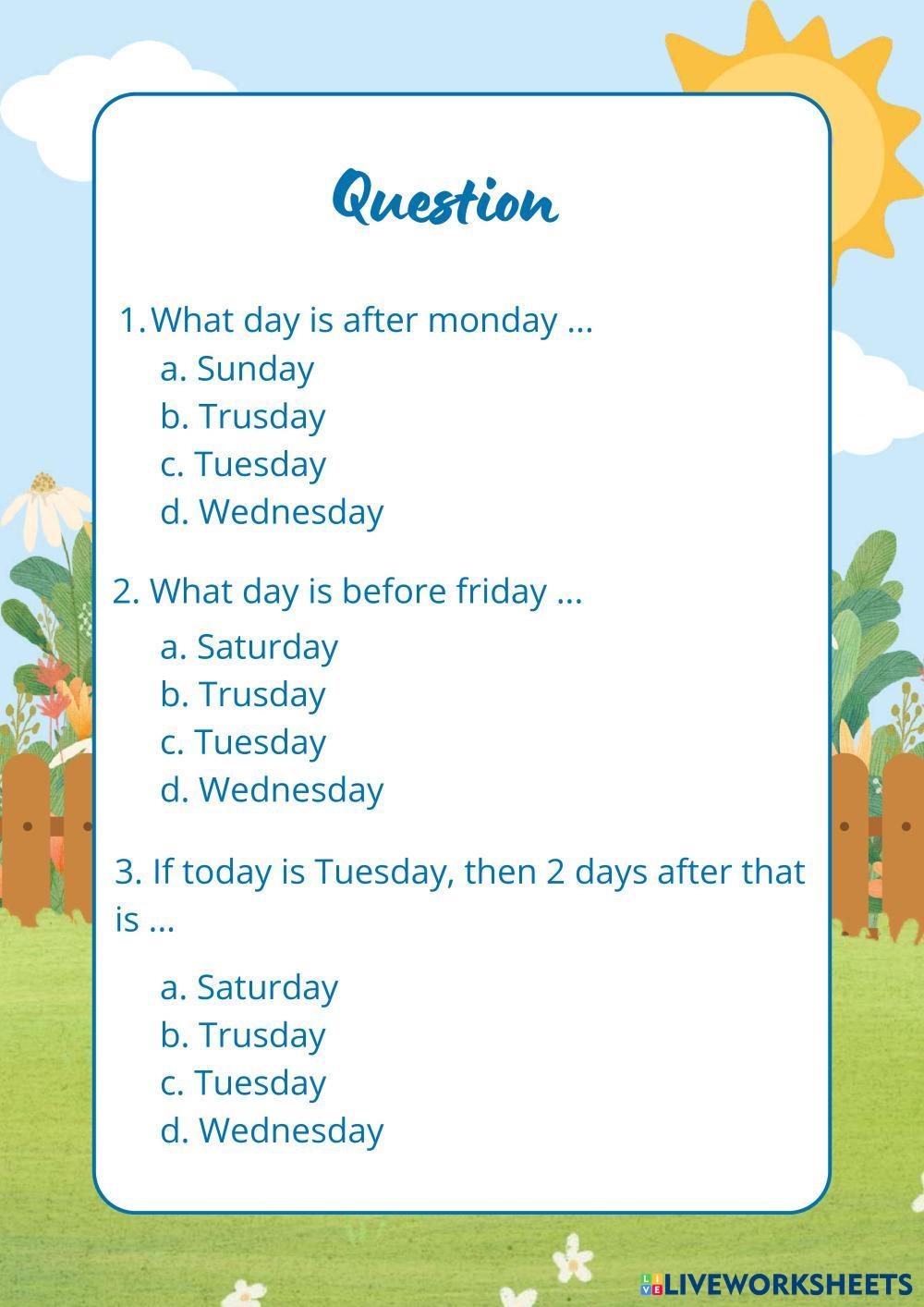 Question

1. What day is after monday ...

a. Sunday
b. Trusday
c. Tuesday
d. Wednesday

2. What day is before friday ...

a. Saturday
b. Trusday
c. Tuesday
d. Wednesday

3. If today is Tuesday, then 2 days after that is ...

a. Saturday
b. Trusday
c. Tuesday
d. Wednesday

LIVEWORKSHEETS